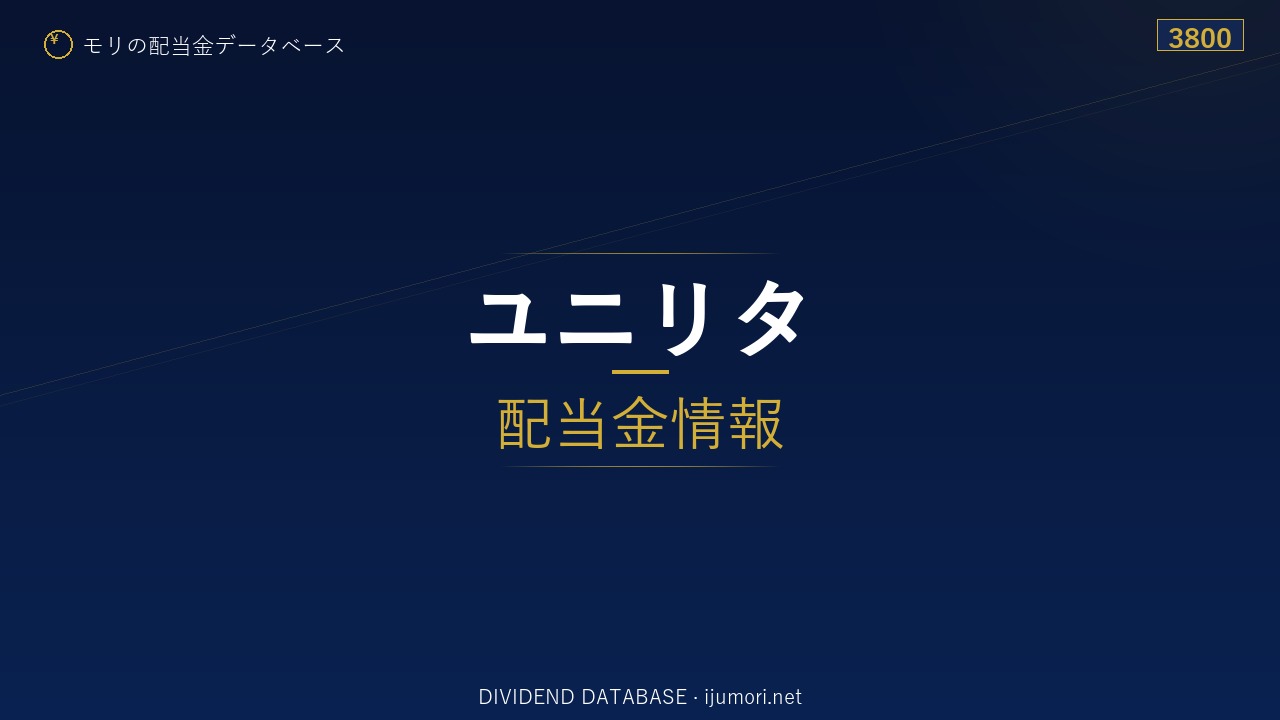 ¥ モリの配当金データベース

3800

ユニリタ

配当金情報

DIVIDEND DATABASE · ijumori.net